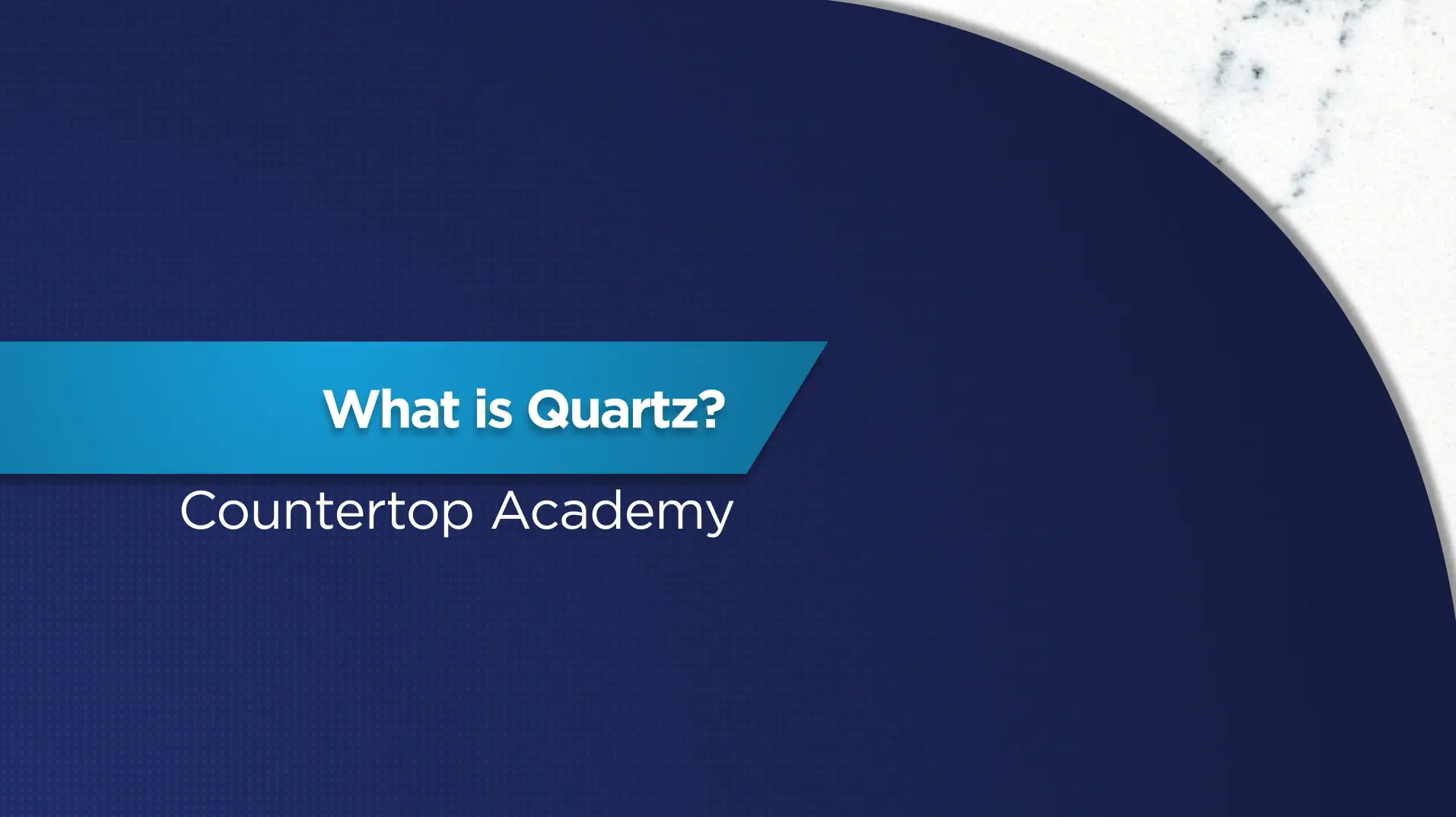 What is Quartz?

Countertop Academy